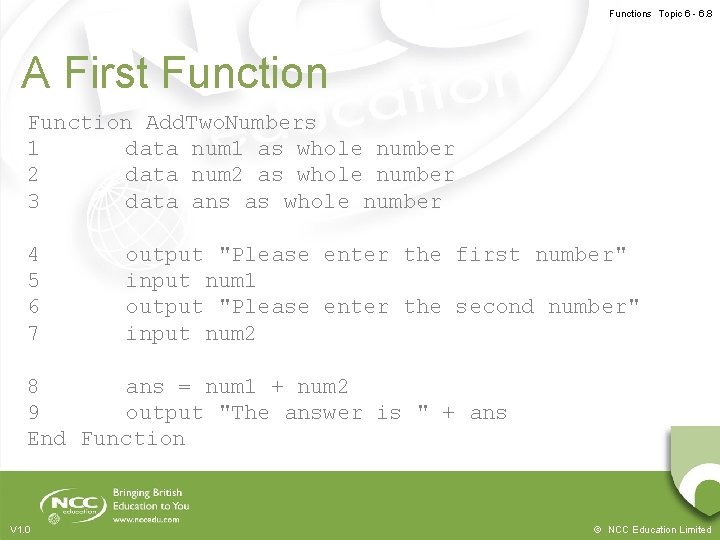 Functions Topic 6 - 6.8

A First Function

Function AddTwoNumbers
1 data num1 as whole number
2 data num2 as whole number
3 data ans as whole number

4 output "Please enter the first number"
5 input num1
6 output "Please enter the second number"
7 input num2

8 ans = num1 + num2
9 output "The answer is " + ans
End Function

NCC education
Bringing British Education to You
www.nccedu.com

V1.0

© NCC Education Limited